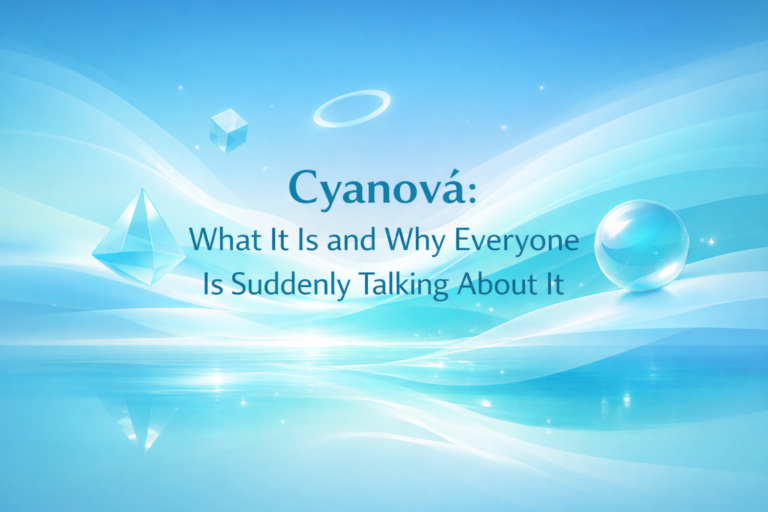 Cyanová:
What It Is and Why Everyone Is Suddenly Talking About It